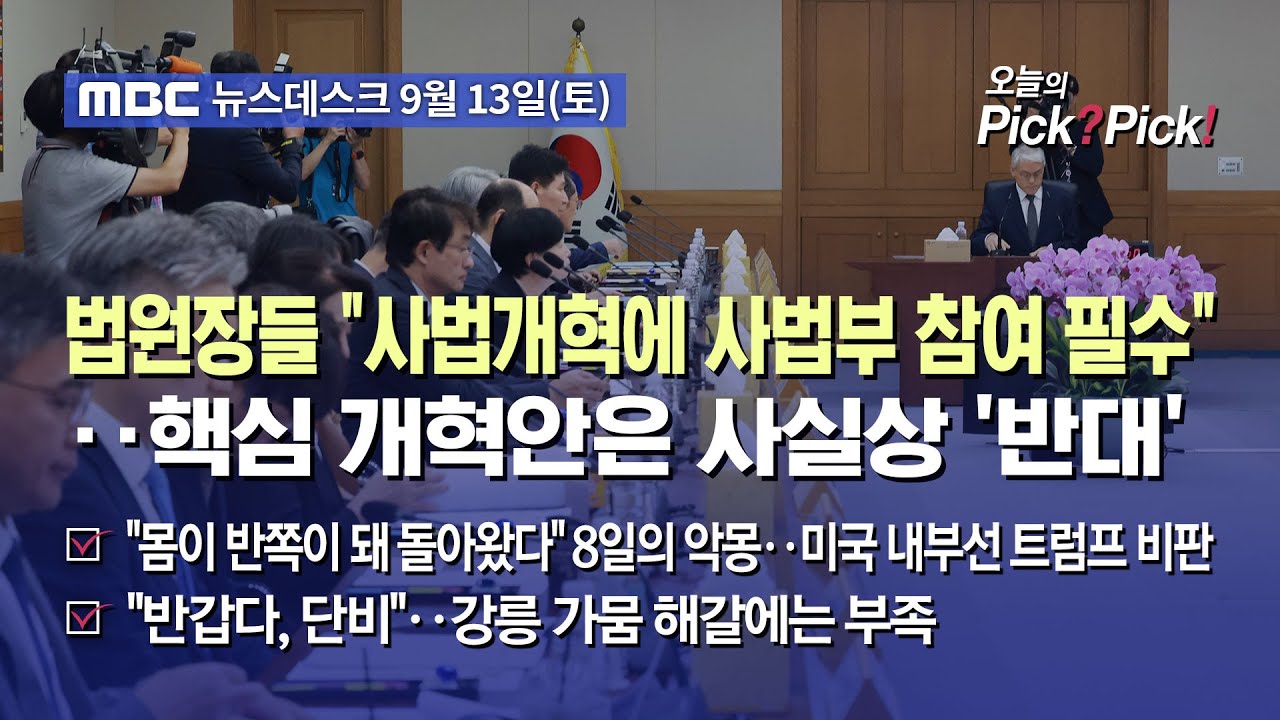 MBC 뉴스데스크 9월 13일(토)

오늘의 Pick?Pick!

법원장들 "사법개혁에 사법부 참여 필수"
··핵심 개혁안은 사실상 '반대'

"몸이 반쪽이 돼 돌아왔다" 8일의 악몽··미국 내부선 트럼프 비판

"반갑다, 단비"··강릉 가뭄 해갈에는 부족